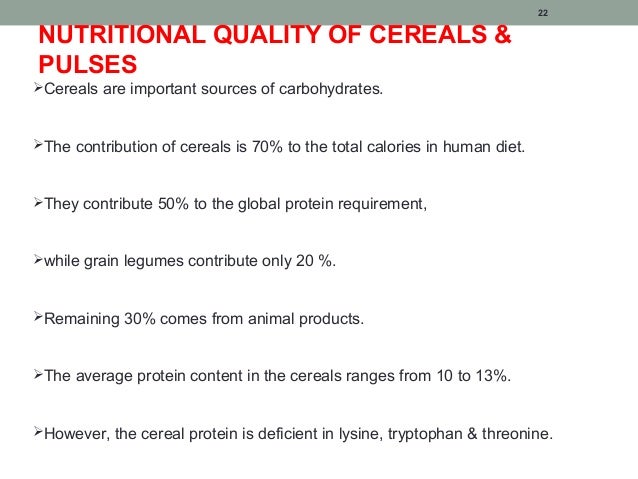 22

NUTRITIONAL QUALITY OF CEREALS & PULSES

➢Cereals are important sources of carbohydrates.

➢The contribution of cereals is 70% to the total calories in human diet.

➢They contribute 50% to the global protein requirement,

➢while grain legumes contribute only 20 %.

➢Remaining 30% comes from animal products.

➢The average protein content in the cereals ranges from 10 to 13%.

➢However, the cereal protein is deficient in lysine, tryptophan & threonine.